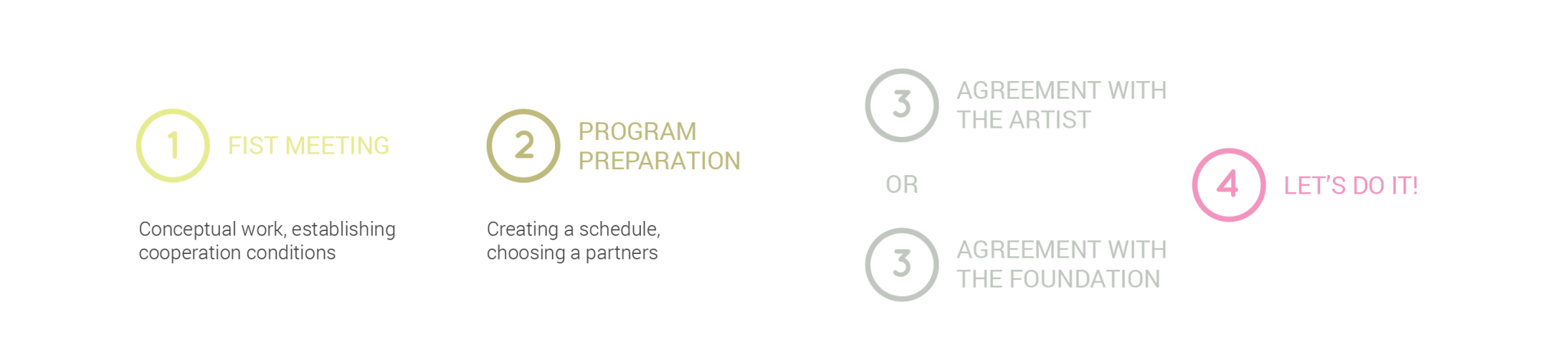 1
FIST MEETING

Conceptual work, establishing cooperation conditions

2
PROGRAM PREPARATION

Creating a schedule, choosing a partners

3
AGREEMENT WITH THE ARTIST

OR

3
AGREEMENT WITH THE FOUNDATION

4
LET'S DO IT!